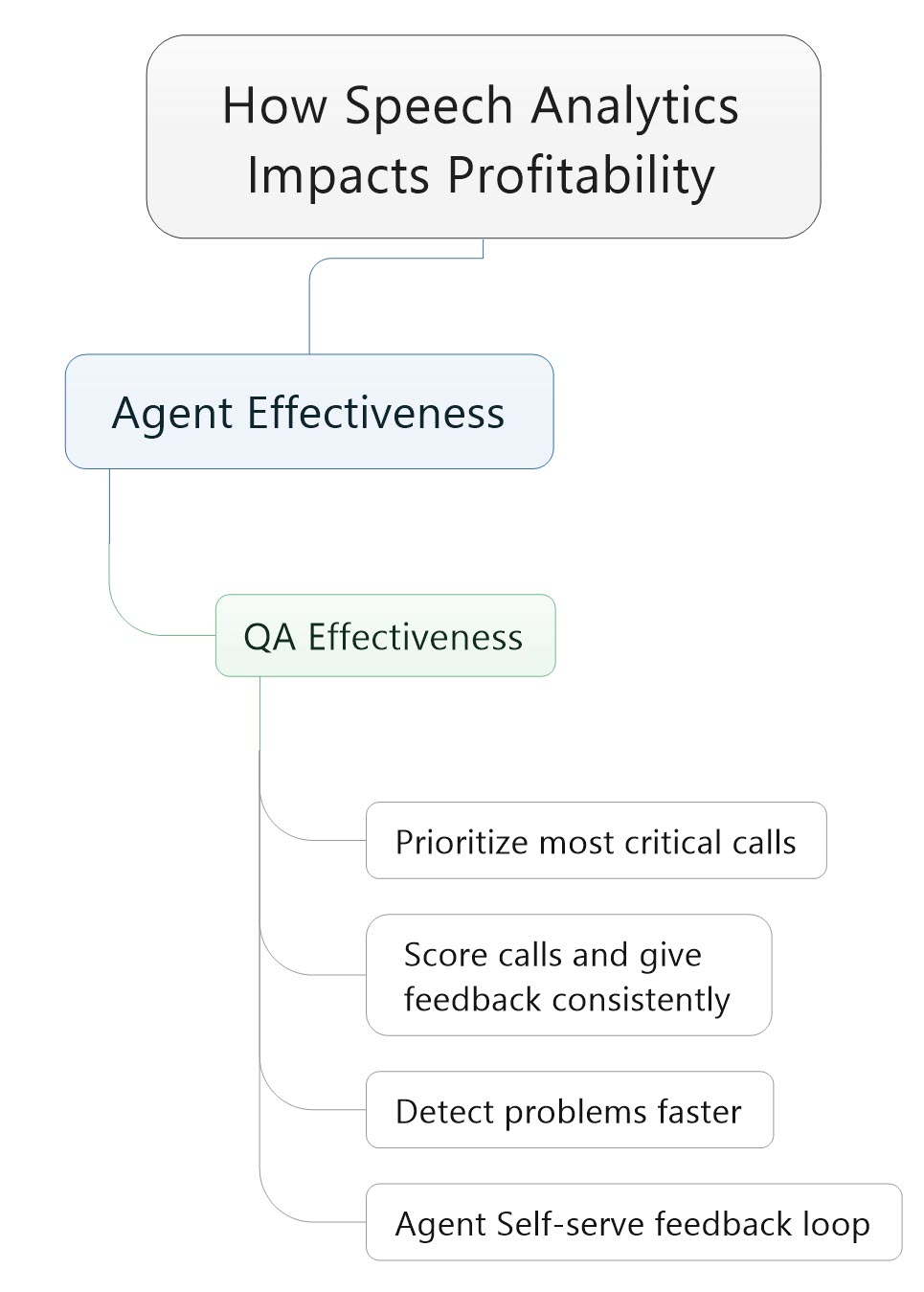 How Speech Analytics Impacts Profitability

Agent Effectiveness

QA Effectiveness

Prioritize most critical calls

Score calls and give feedback consistently

Detect problems faster

Agent Self-serve feedback loop